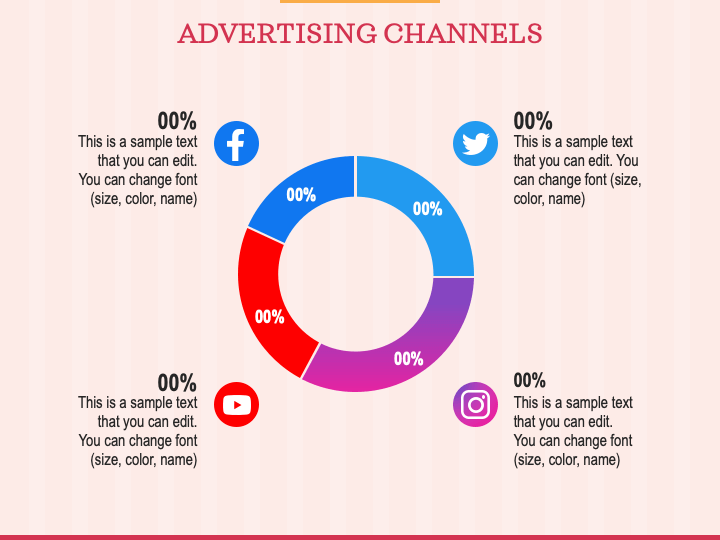 ADVERTISING CHANNELS

00%
This is a sample text that you can edit. You can change font (size, color, name)

00%
This is a sample text that you can edit. You can change font (size, color, name)

00%

00%

00%

00%

00%
This is a sample text that you can edit. You can change font (size, color, name)

00%
This is a sample text that you can edit. You can change font (size, color, name)